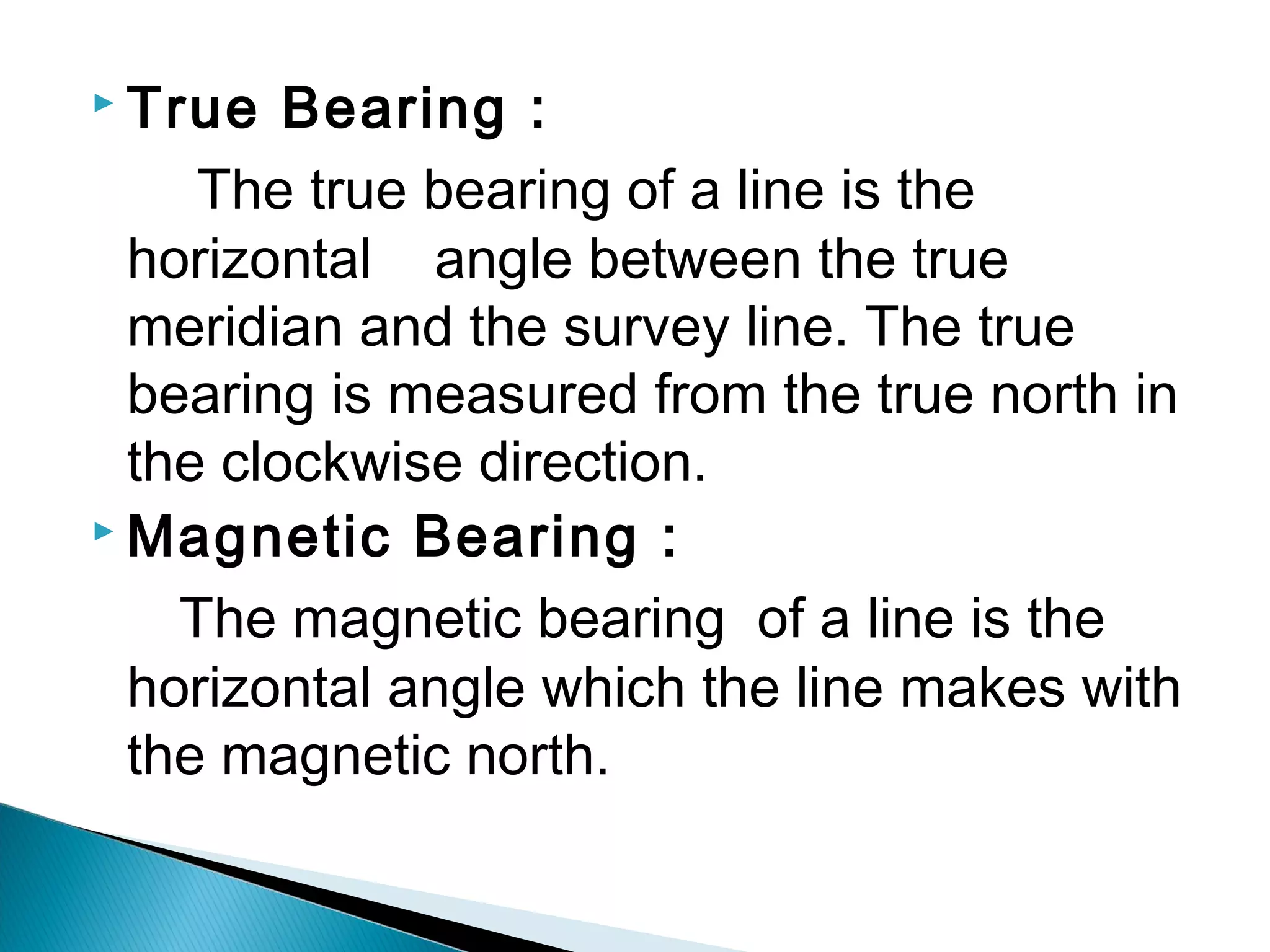 True Bearing :

The true bearing of a line is the horizontal angle between the true meridian and the survey line. The true bearing is measured from the true north in the clockwise direction.

Magnetic Bearing :

The magnetic bearing of a line is the horizontal angle which the line makes with the magnetic north.